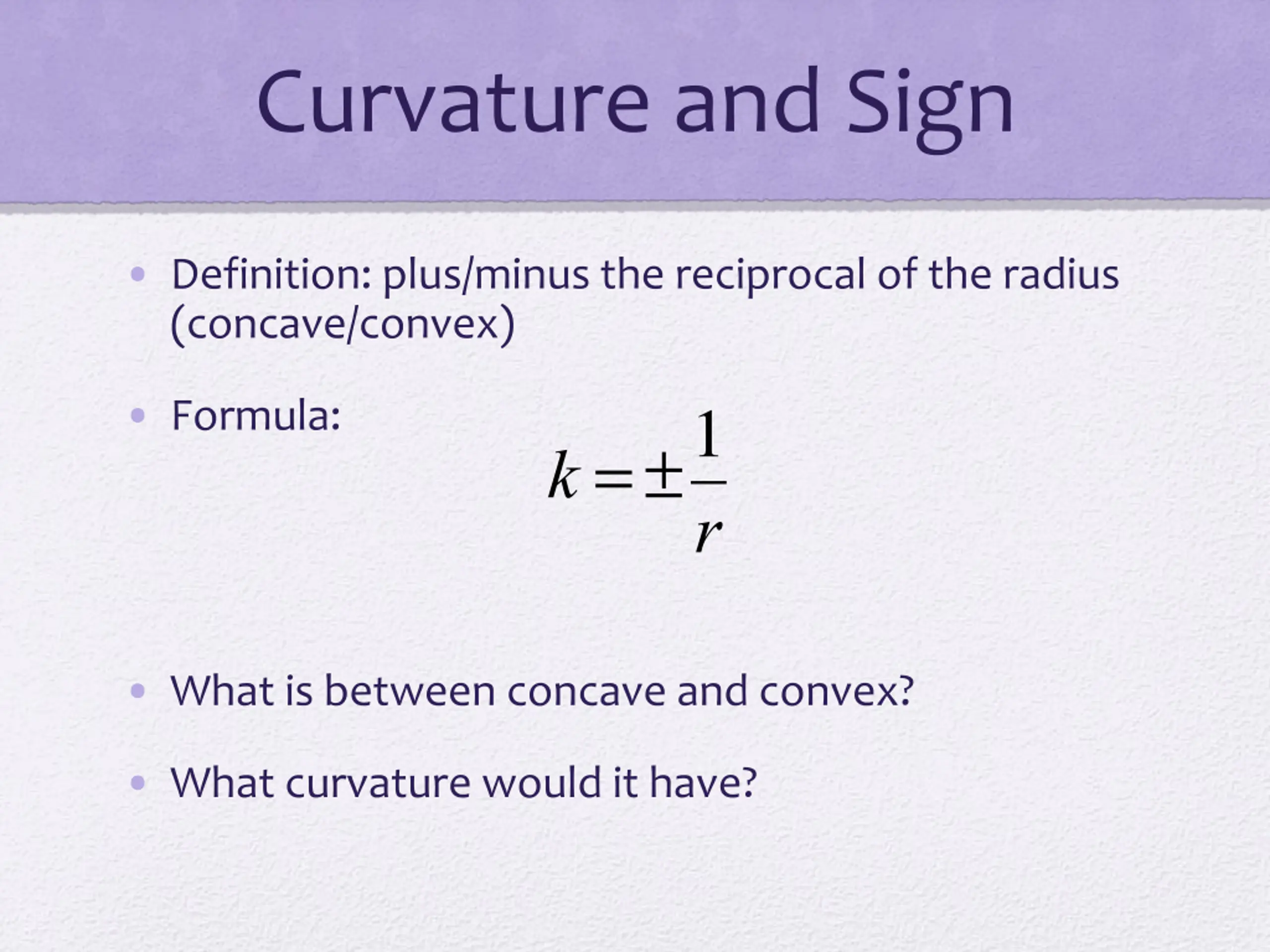 Curvature and Sign

• Definition: plus/minus the reciprocal of the radius (concave/convex)

• Formula:

$k = \pm\frac{1}{r}$

• What is between concave and convex?

• What curvature would it have?